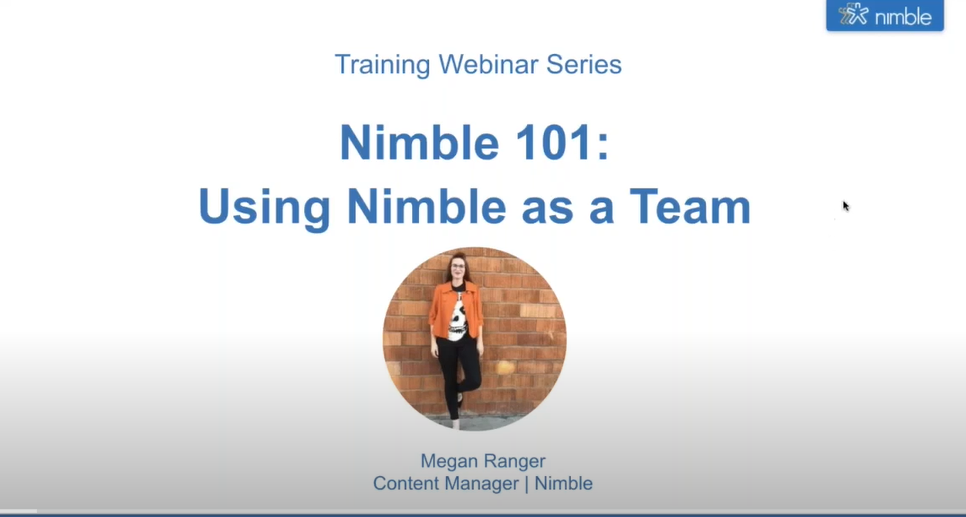 nimble

Training Webinar Series

Nimble 101:
Using Nimble as a Team

Megan Ranger
Content Manager | Nimble